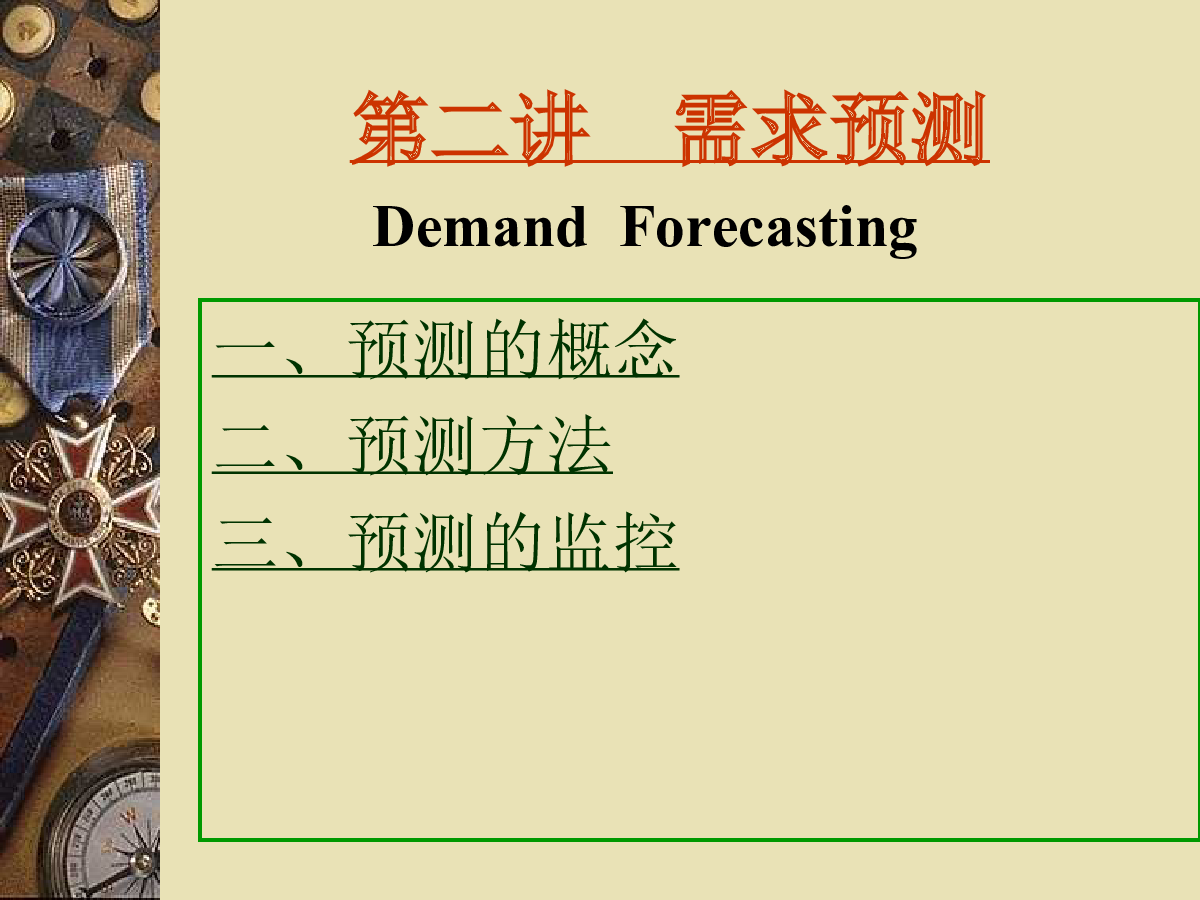 第二讲　需求预测

Demand Forecasting

一、预测的概念

二、预测方法

三、预测的监控